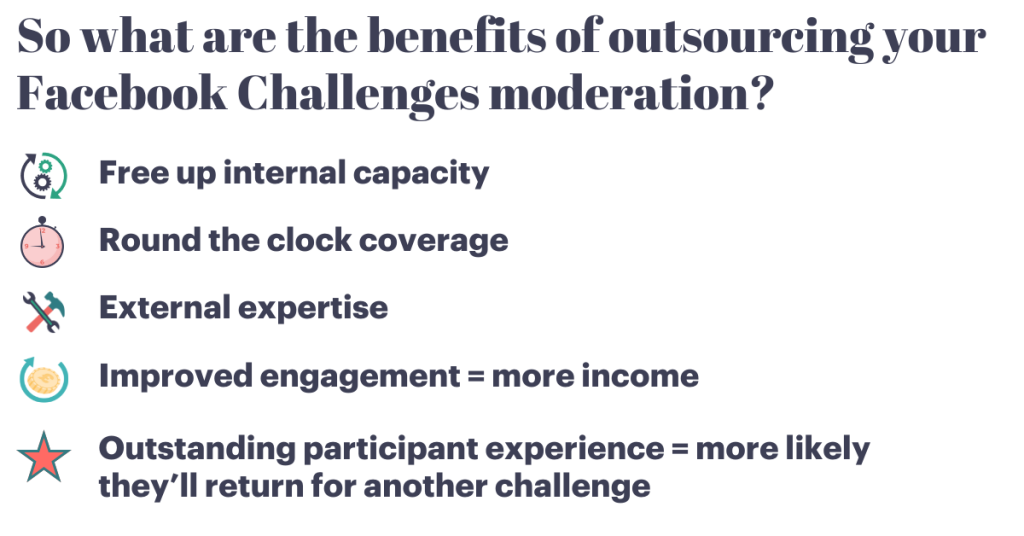 So what are the benefits of outsourcing your Facebook Challenges moderation?

Free up internal capacity

Round the clock coverage

External expertise

Improved engagement = more income

Outstanding participant experience = more likely they'll return for another challenge